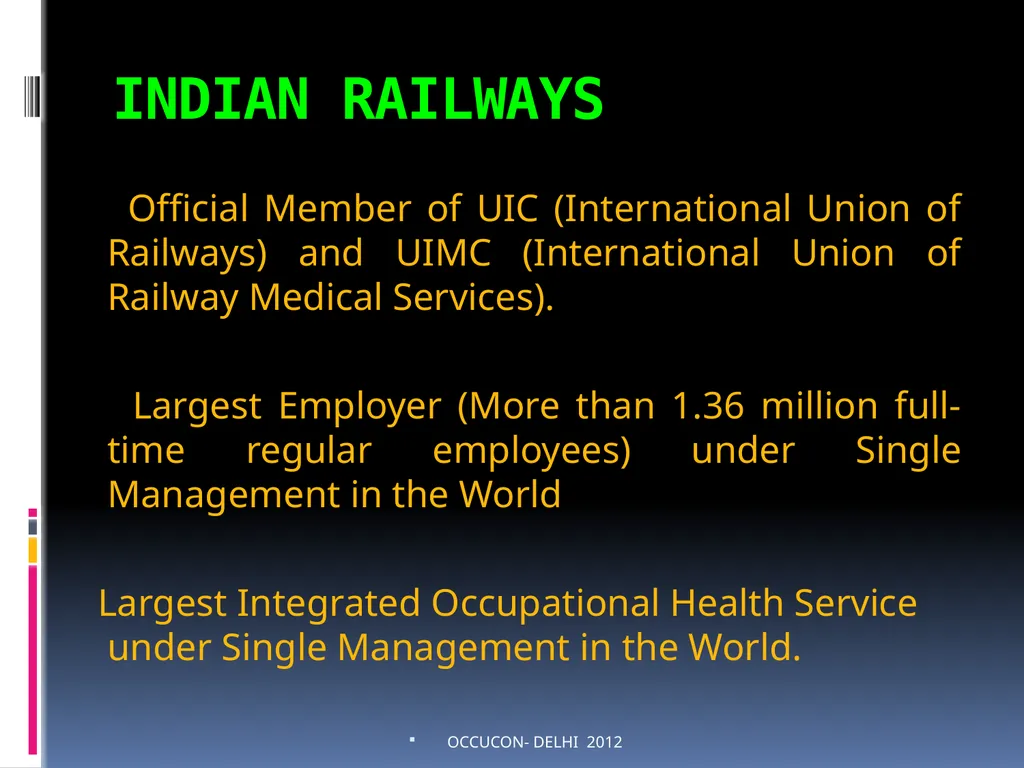 INDIAN RAILWAYS

Official Member of UIC (International Union of Railways) and UIMC (International Union of Railway Medical Services).

Largest Employer (More than 1.36 million full-time regular employees) under Single Management in the World

Largest Integrated Occupational Health Service under Single Management in the World.

OCCUCON- DELHI 2012